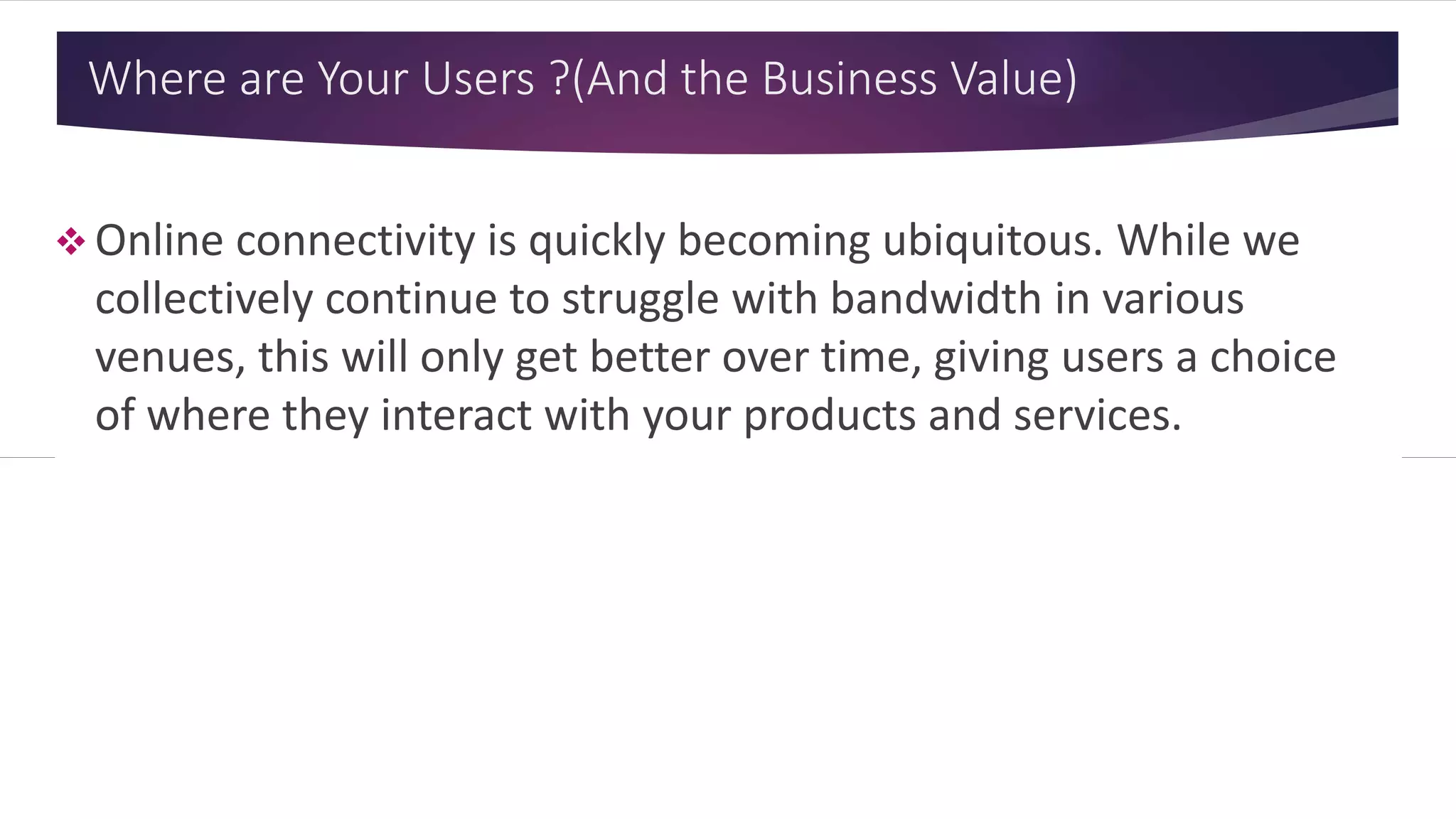 Where are Your Users ?(And the Business Value)

❖ Online connectivity is quickly becoming ubiquitous. While we collectively continue to struggle with bandwidth in various venues, this will only get better over time, giving users a choice of where they interact with your products and services.